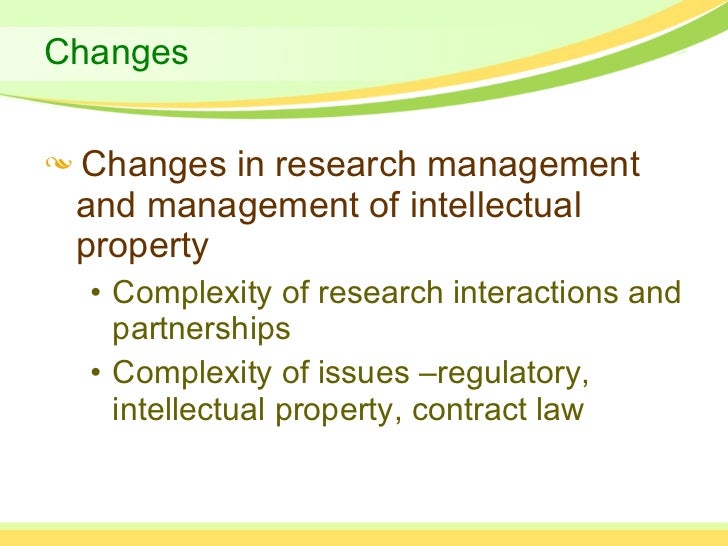 Changes

Changes in research management and management of intellectual property

• Complexity of research interactions and partnerships

• Complexity of issues –regulatory, intellectual property, contract law